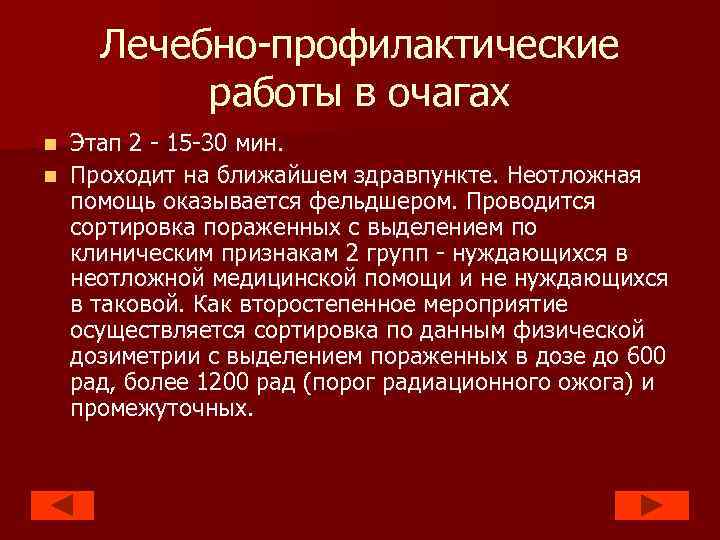 Лечебно-профилактические работы в очагах

Этап 2 - 15-30 мин.

Проходит на ближайшем здравпункте. Неотложная помощь оказывается фельдшером. Проводится сортировка пораженных с выделением по клиническим признакам 2 групп - нуждающихся в неотложной медицинской помощи и не нуждающихся в таковой. Как второстепенное мероприятие осуществляется сортировка по данным физической дозиметрии с выделением пораженных в дозе до 600 рад, более 1200 рад (порог радиационного ожога) и промежуточных.